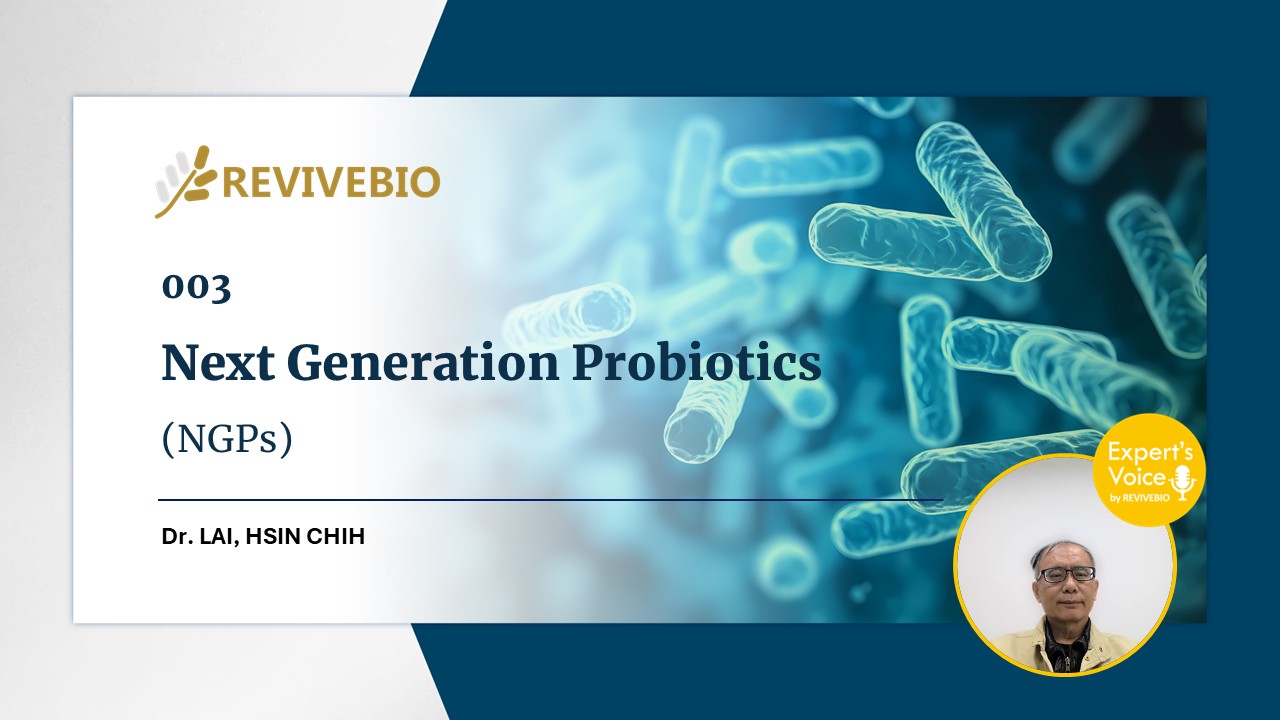 REVIVEBIO

003

Next Generation Probiotics

(NGPs)

Dr. LAI, HSIN CHIH

Expert's Voice by REVIVEBIO